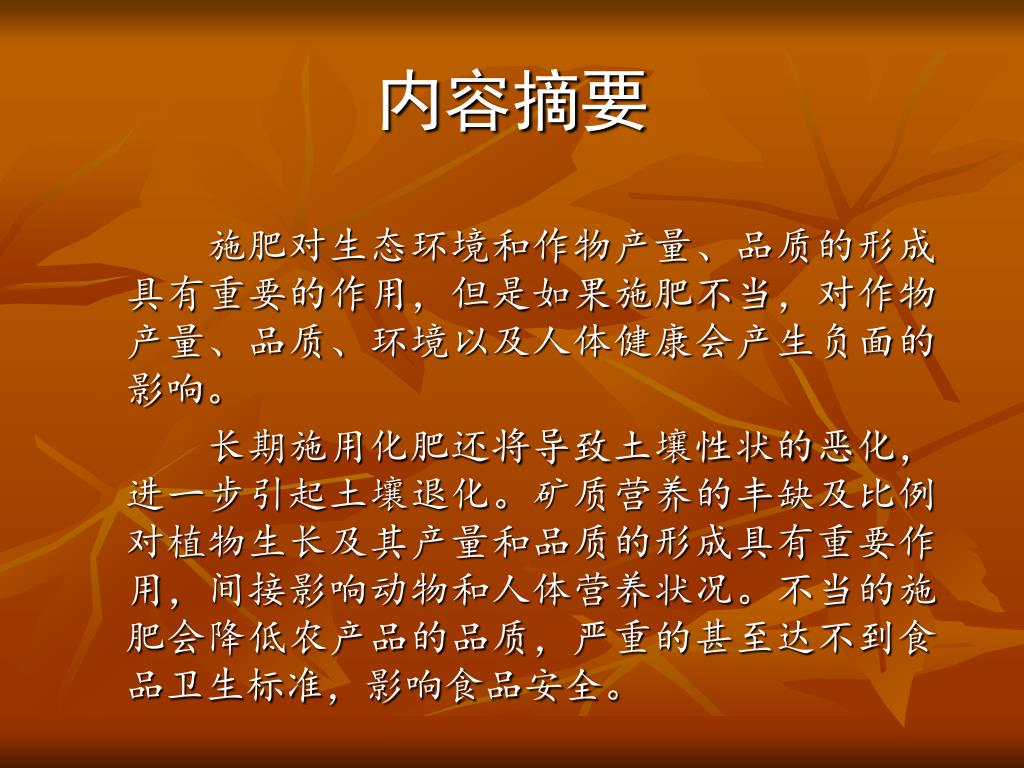 内容摘要

施肥对生态环境和作物产量、品质的形成具有重要的作用，但是如果施肥不当，对作物产量、品质、环境以及人体健康会产生负面的影响。

长期施用化肥还将导致土壤性状的恶化，进一步引起土壤退化。矿质营养的丰缺及比例对植物生长及其产量和品质的形成具有重要作用，间接影响动物和人体营养状况。不当的施肥会降低农产品的品质，严重的甚至达不到食品卫生标准，影响食品安全。